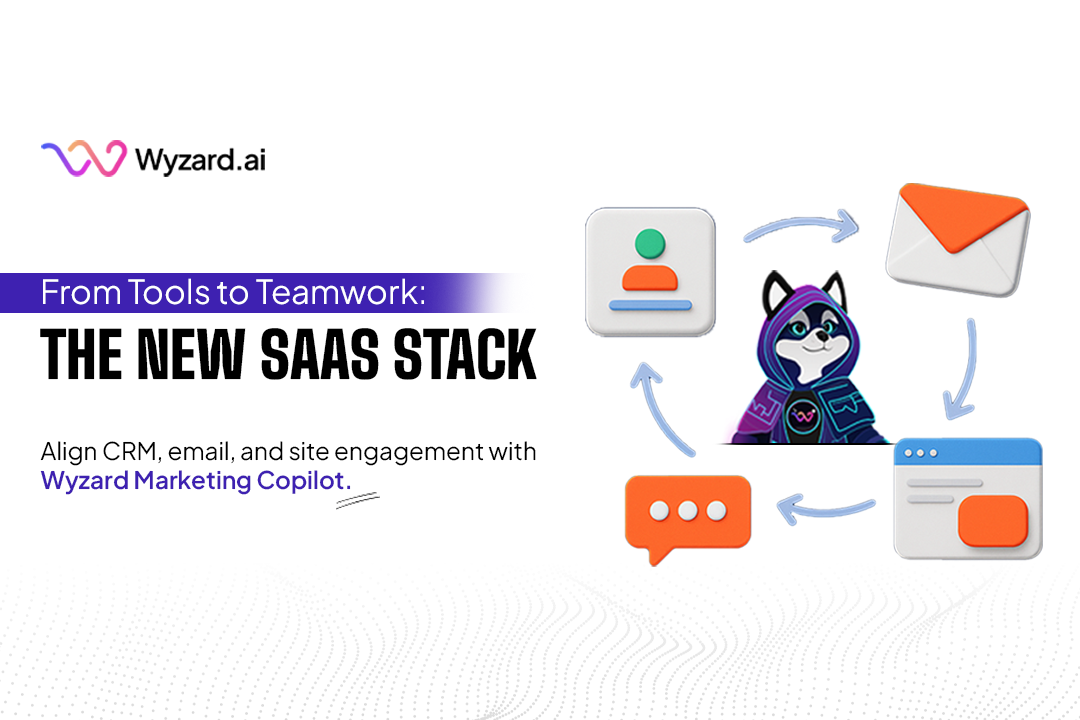 Wyzard.ai

From Tools to Teamwork:

THE NEW SAAS STACK

Align CRM, email, and site engagement with Wyzard Marketing Copilot.